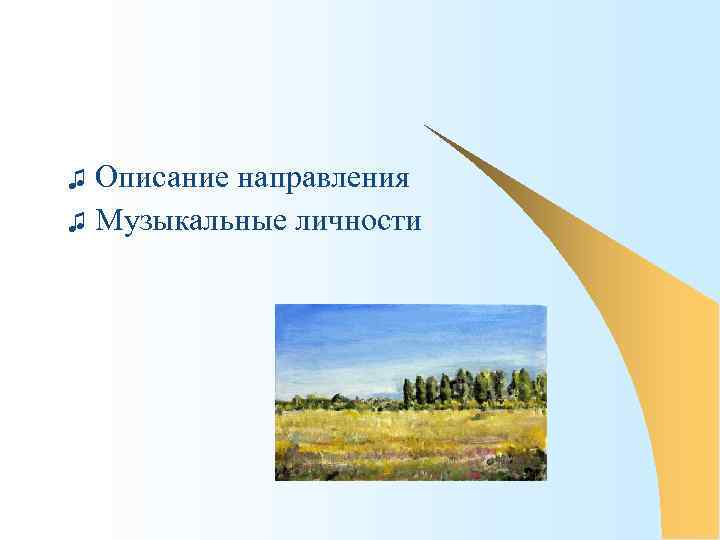 ♫ Описание направления
♫ Музыкальные личности